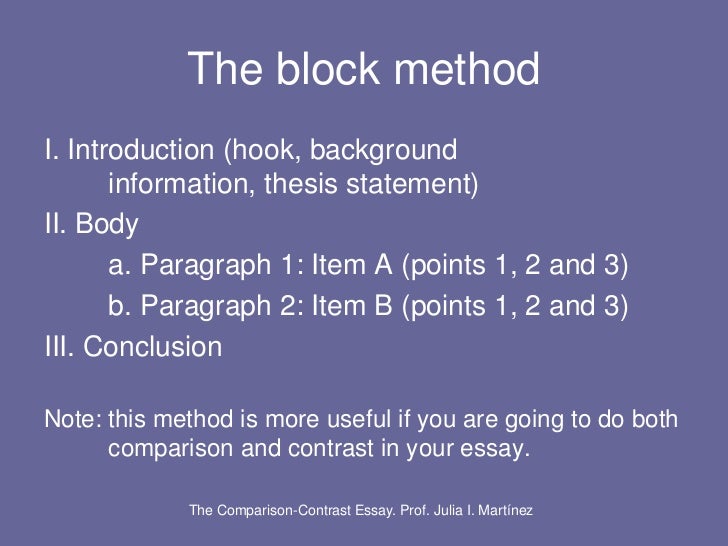 The block method

I. Introduction (hook, background information, thesis statement)

II. Body

a. Paragraph 1: Item A (points 1, 2 and 3)

b. Paragraph 2: Item B (points 1, 2 and 3)

III. Conclusion

Note: this method is more useful if you are going to do both comparison and contrast in your essay.

The Comparison-Contrast Essay. Prof. Julia I. Martínez